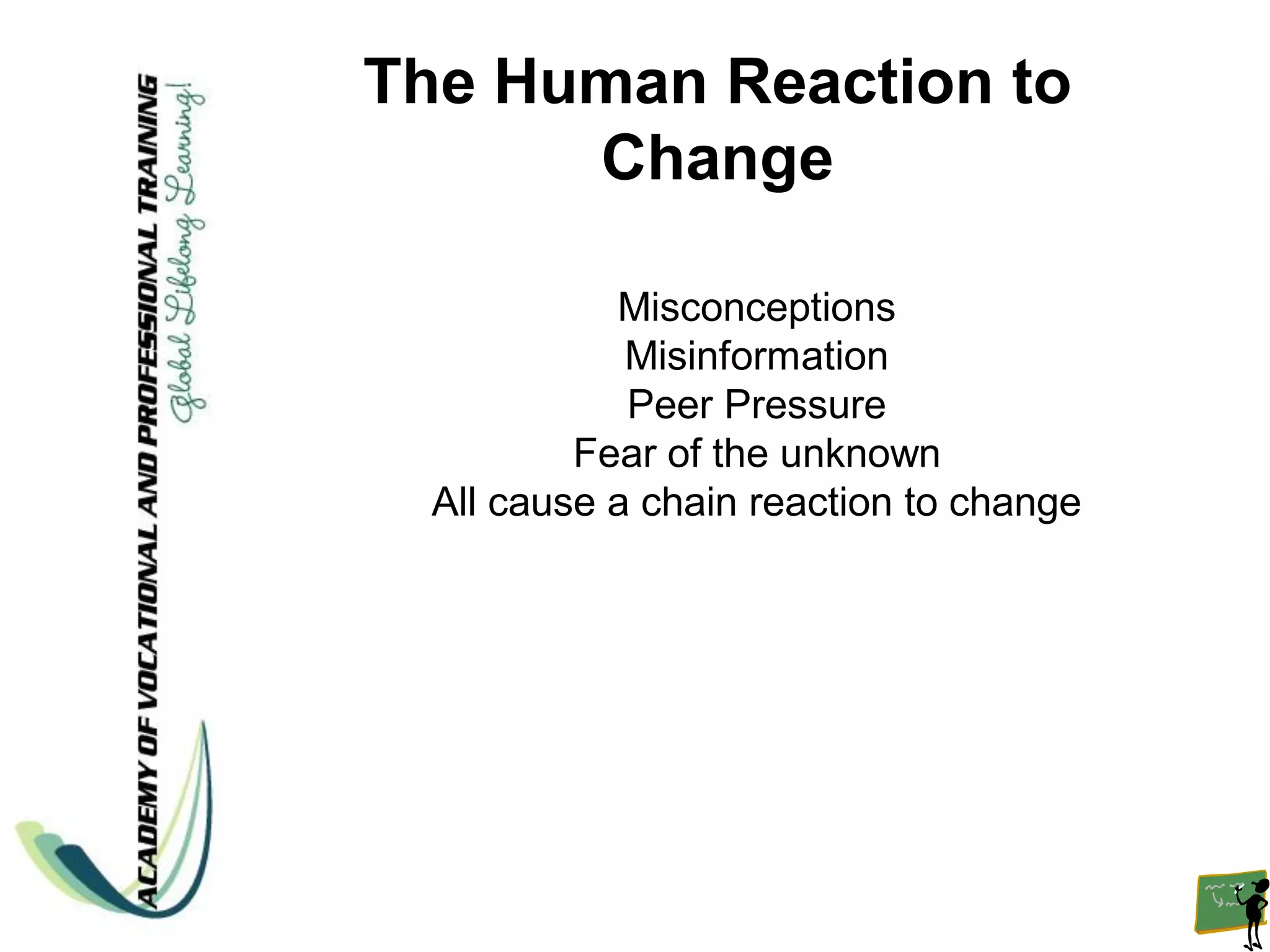 ACADEMY OF VOCATIONAL AND PROFESSIONAL TRAINING
Global Lifelong Learning!

The Human Reaction to Change

Misconceptions
Misinformation
Peer Pressure
Fear of the unknown
All cause a chain reaction to change